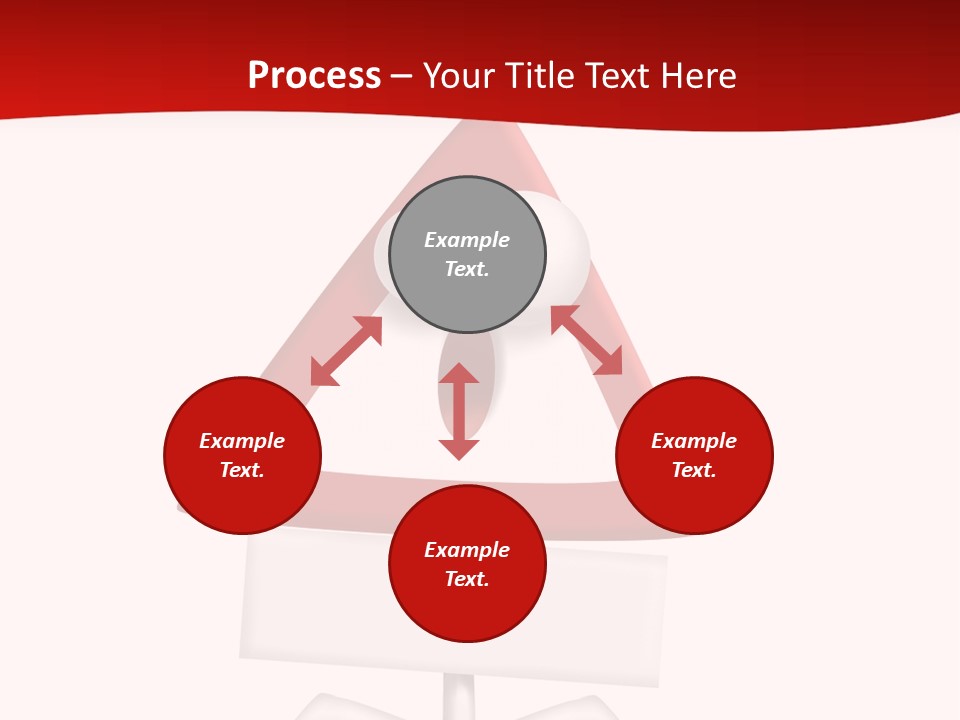 Process – Your Title Text Here

Example Text.

Example Text.

Example Text.

Example Text.